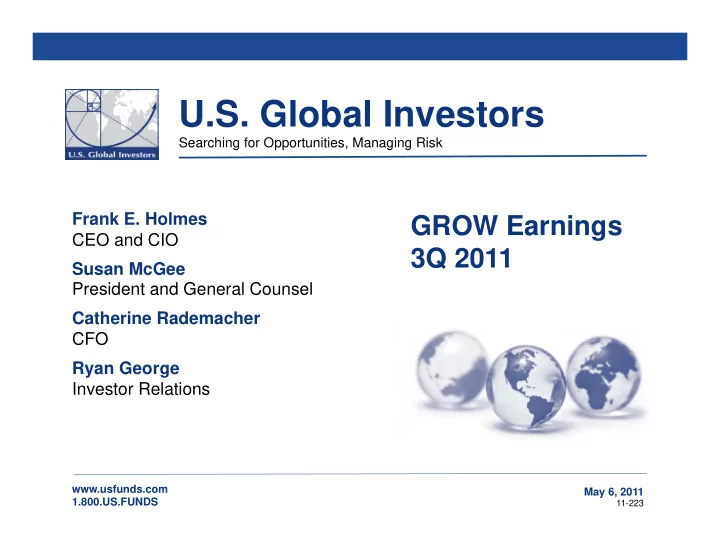 U.S. Global Investors

U.S. Global Investors
Searching for Opportunities, Managing Risk

Frank E. Holmes
CEO and CIO

Susan McGee
President and General Counsel

Catherine Rademacher
CFO

Ryan George
Investor Relations

GROW Earnings
3Q 2011

www.usfunds.com
1.800.US.FUNDS

May 6, 2011
11-223